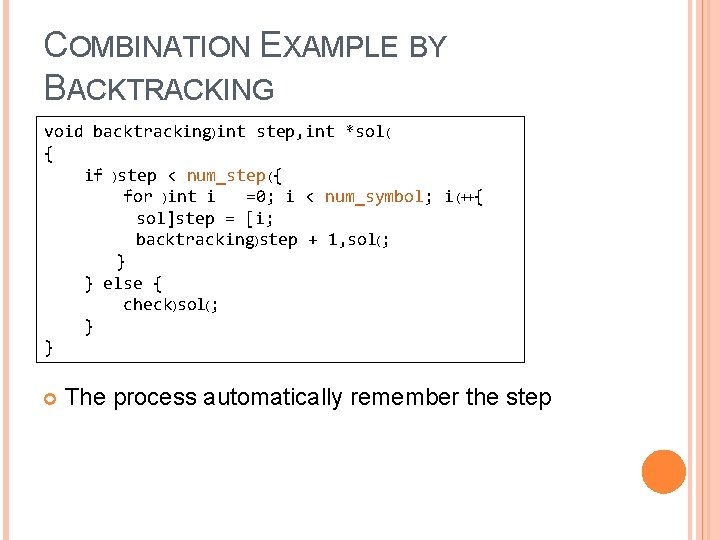 COMBINATION EXAMPLE BY BACKTRACKING

void backtracking)int step,int *sol(
{
    if )step < num_step({
        for )int i   =0; i < num_symbol; i(++{
         sol]step = [i;
         backtracking)step + 1,sol(;
        }
    } else {
        check)sol(;
    }
}

The process automatically remember the step